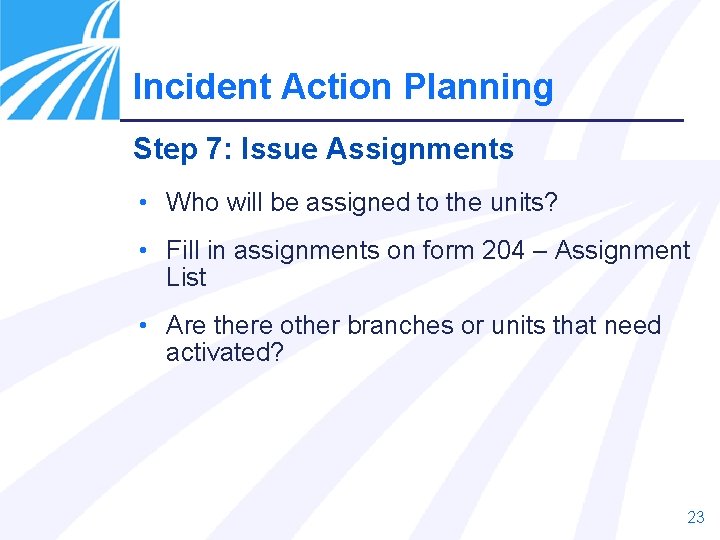 Incident Action Planning

Step 7: Issue Assignments

• Who will be assigned to the units?

• Fill in assignments on form 204 – Assignment List

• Are there other branches or units that need activated?

23